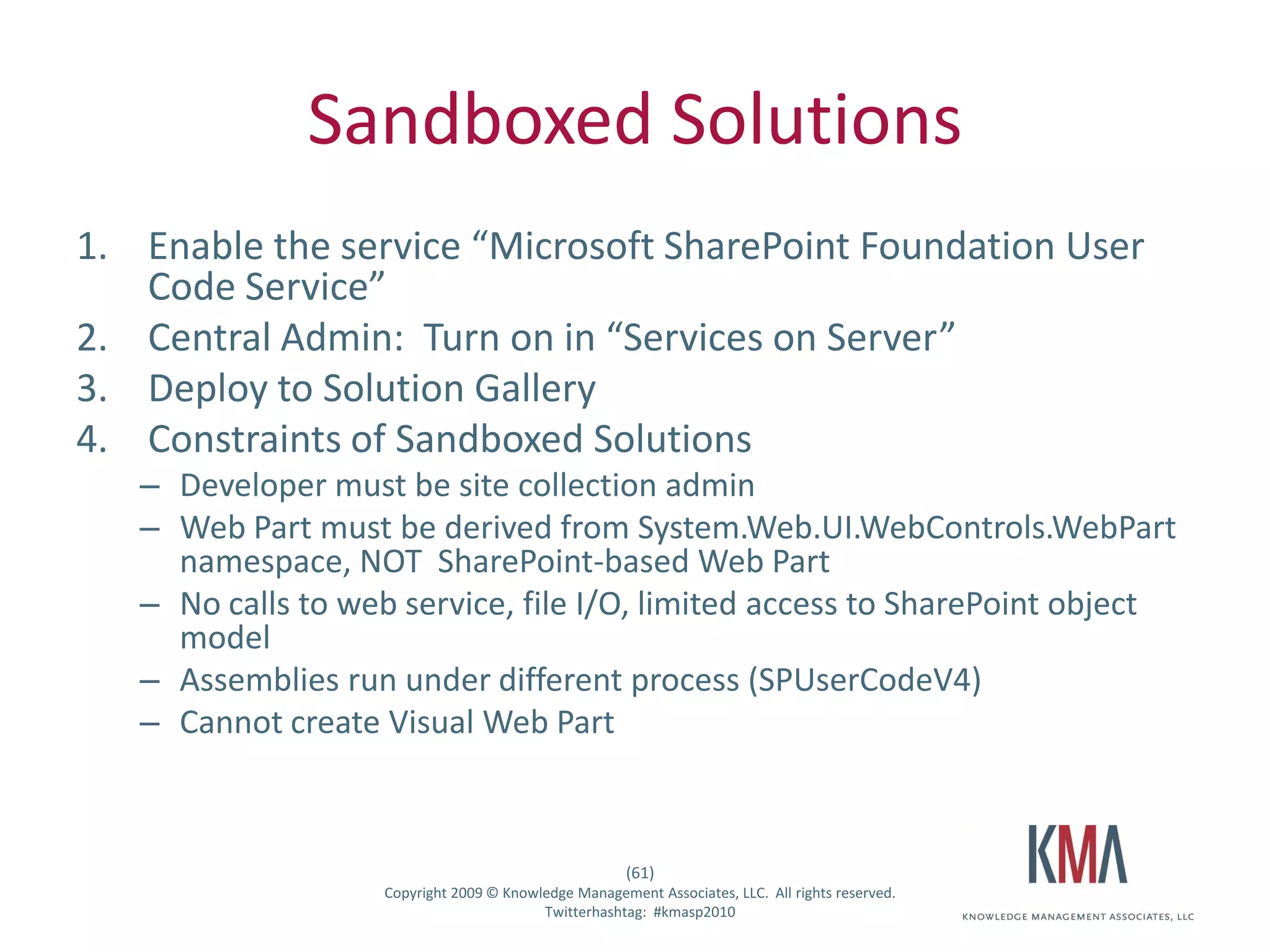 Sandboxed Solutions

1. Enable the service “Microsoft SharePoint Foundation User Code Service”
2. Central Admin: Turn on in “Services on Server”
3. Deploy to Solution Gallery
4. Constraints of Sandboxed Solutions
– Developer must be site collection admin
– Web Part must be derived from System.Web.UI.WebControls.WebPart namespace, NOT SharePoint-based Web Part
– No calls to web service, file I/O, limited access to SharePoint object model
– Assemblies run under different process (SPUserCodeV4)
– Cannot create Visual Web Part

(61)
Copyright 2009 © Knowledge Management Associates, LLC. All rights reserved.
Twitterhashtag: #kmasp2010

KMA
KNOWLEDGE MANAGEMENT ASSOCIATES, LLC